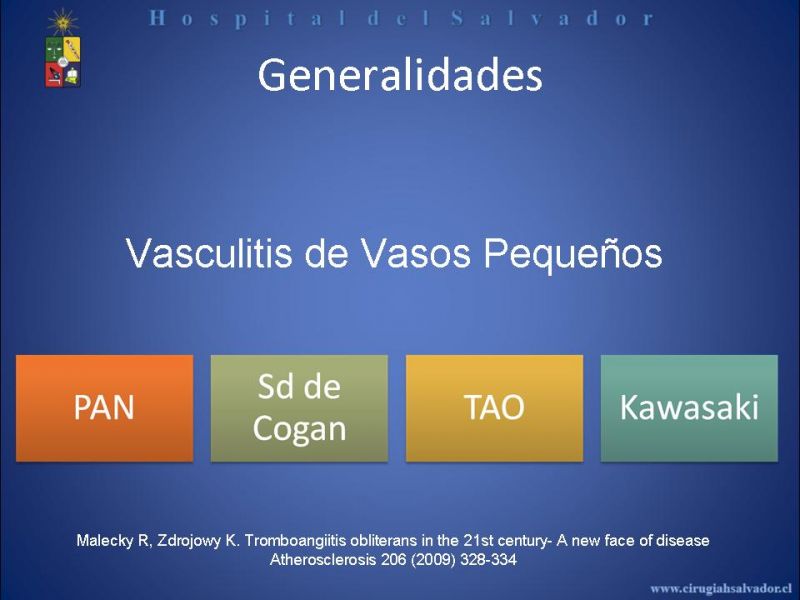 Hospital del Salvador

Generalidades

Vasculitis de Vasos Pequeños

PAN

Sd de Cogan

TAO

Kawasaki

Malecky R, Zdrojowy K. Tromboangiitis obliterans in the 21st century- A new face of disease Atherosclerosis 206 (2009) 328-334

www.cirugiahsalvador.cl